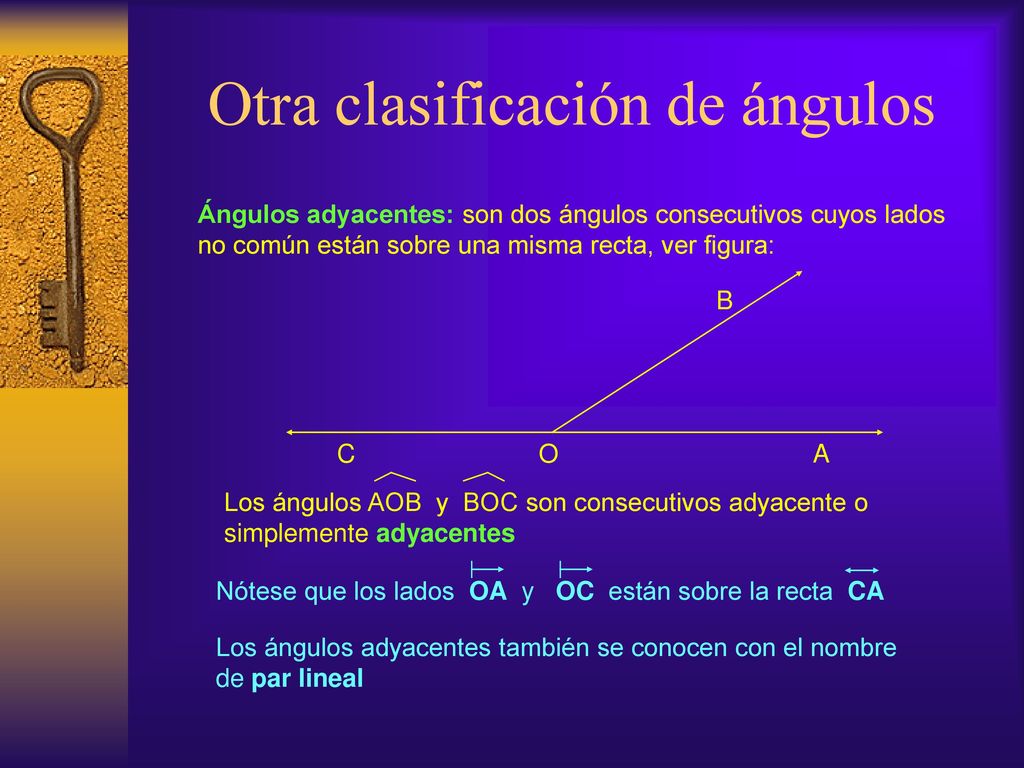 Otra clasificación de ángulos

Ángulos adyacentes: son dos ángulos consecutivos cuyos lados no común están sobre una misma recta, ver figura:

B

C O A

Los ángulos $\widehat{AOB}$ y $\widehat{BOC}$ son consecutivos adyacente o simplemente adyacentes

Nótese que los lados $\overrightarrow{OA}$ y $\overrightarrow{OC}$ están sobre la recta $\overleftrightarrow{CA}$

Los ángulos adyacentes también se conocen con el nombre de par lineal